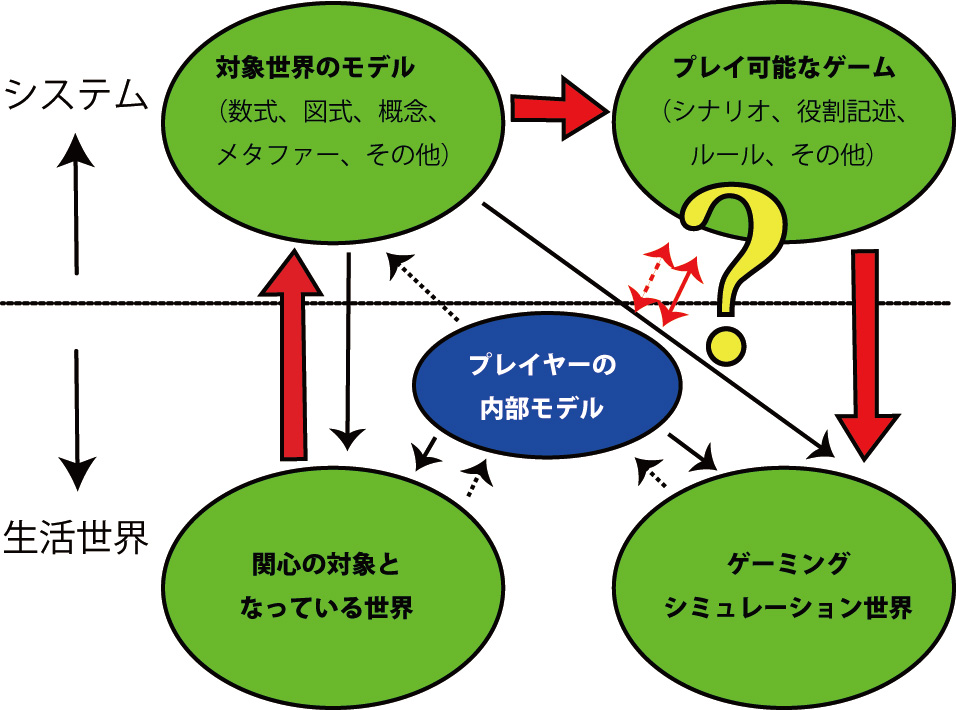 システム

対象世界のモデル
（数式、図式、概念、メタファー、その他）

プレイ可能なゲーム
（シナリオ、役割記述、ルール、その他）

?

プレイヤーの内部モデル

生活世界

関心の対象となっている世界

ゲーミングシミュレーション世界